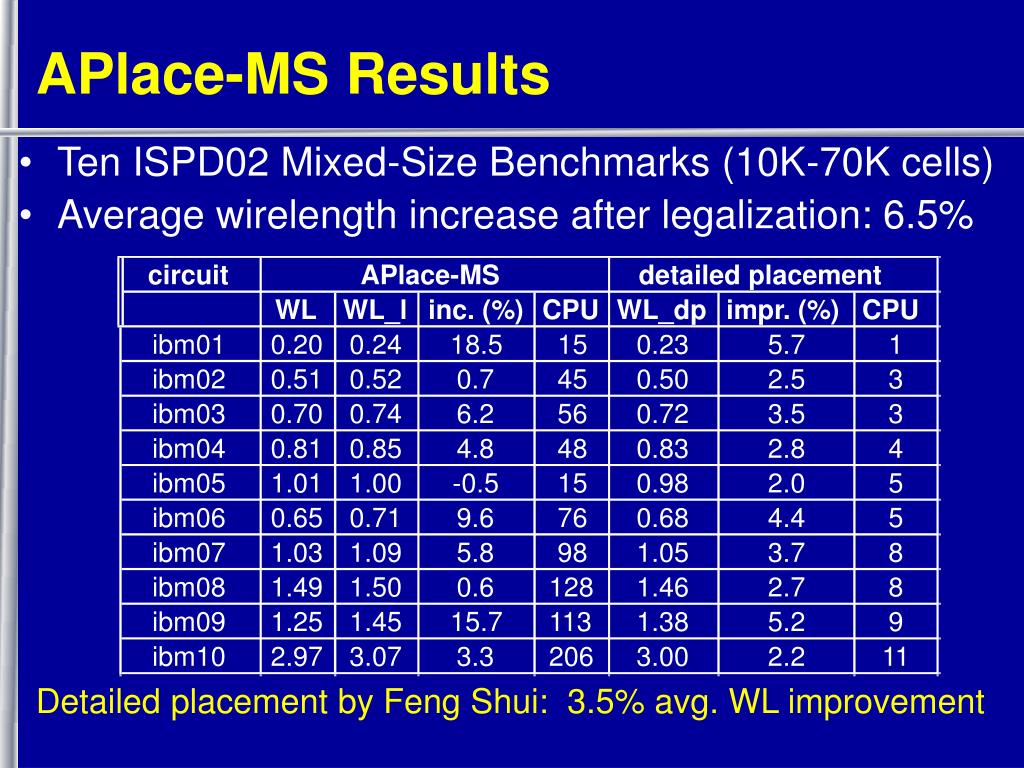 APlace-MS Results

• Ten ISPD02 Mixed-Size Benchmarks (10K-70K cells)
• Average wirelength increase after legalization: 6.5%

| circuit | APlace-MS | | | | detailed placement | | |
|---|---|---|---|---|---|---|---|
| | WL | WL_l | inc. (%) | CPU | WL_dp | impr. (%) | CPU |
| ibm01 | 0.20 | 0.24 | 18.5 | 15 | 0.23 | 5.7 | 1 |
| ibm02 | 0.51 | 0.52 | 0.7 | 45 | 0.50 | 2.5 | 3 |
| ibm03 | 0.70 | 0.74 | 6.2 | 56 | 0.72 | 3.5 | 3 |
| ibm04 | 0.81 | 0.85 | 4.8 | 48 | 0.83 | 2.8 | 4 |
| ibm05 | 1.01 | 1.00 | -0.5 | 15 | 0.98 | 2.0 | 5 |
| ibm06 | 0.65 | 0.71 | 9.6 | 76 | 0.68 | 4.4 | 5 |
| ibm07 | 1.03 | 1.09 | 5.8 | 98 | 1.05 | 3.7 | 8 |
| ibm08 | 1.49 | 1.50 | 0.6 | 128 | 1.46 | 2.7 | 8 |
| ibm09 | 1.25 | 1.45 | 15.7 | 113 | 1.38 | 5.2 | 9 |
| ibm10 | 2.97 | 3.07 | 3.3 | 206 | 3.00 | 2.2 | 11 |

Detailed placement by Feng Shui: 3.5% avg. WL improvement